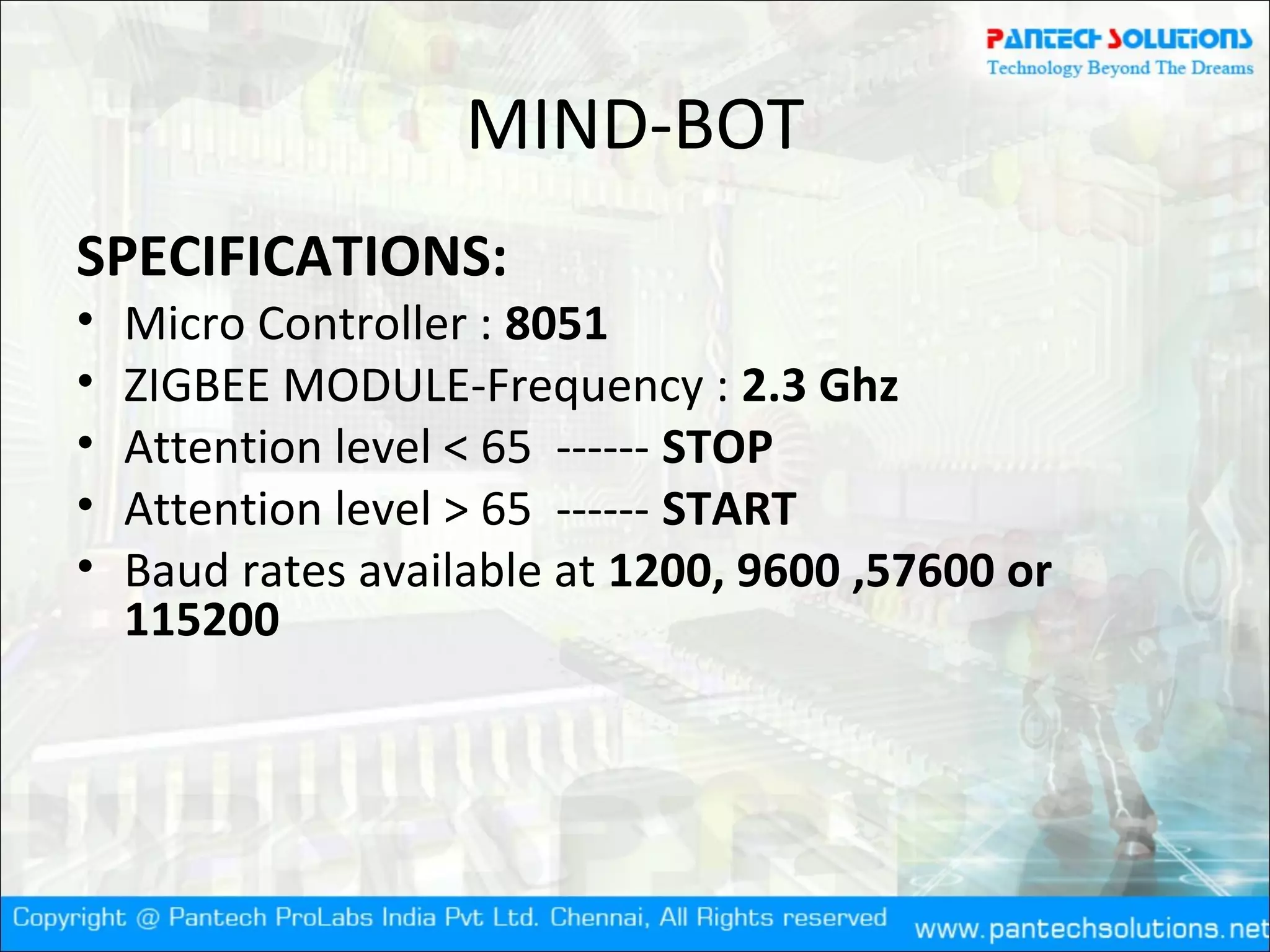 PANTECH SOLUTIONS
Technology Beyond The Dreams

MIND-BOT

SPECIFICATIONS:

• Micro Controller : 8051
• ZIGBEE MODULE-Frequency : 2.3 Ghz
• Attention level < 65 ------ STOP
• Attention level > 65 ------ START
• Baud rates available at 1200, 9600 ,57600 or 115200

Copyright @ Pantech ProLabs India Pvt Ltd. Chennai, All Rights reserved
www.pantechsolutions.net